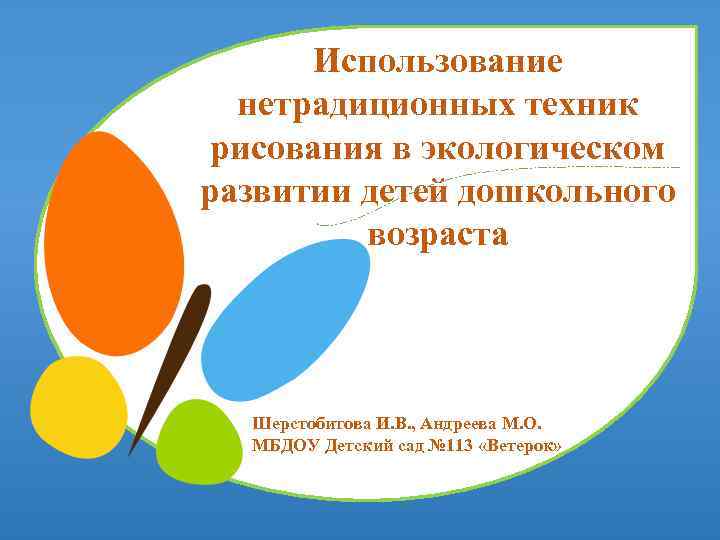 Использование нетрадиционных техник рисования в экологическом развитии детей дошкольного возраста

Шерстобитова И.В., Андреева М.О.
МБДОУ Детский сад №113 «Ветерок»